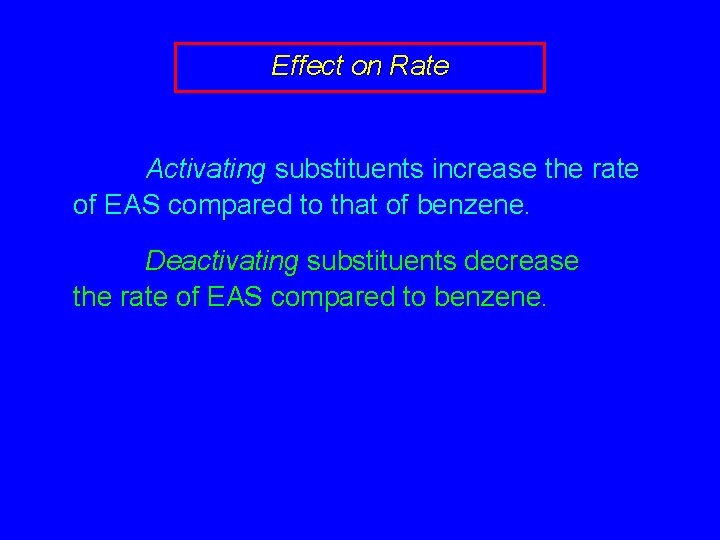 Effect on Rate

Activating substituents increase the rate of EAS compared to that of benzene.

Deactivating substituents decrease the rate of EAS compared to benzene.